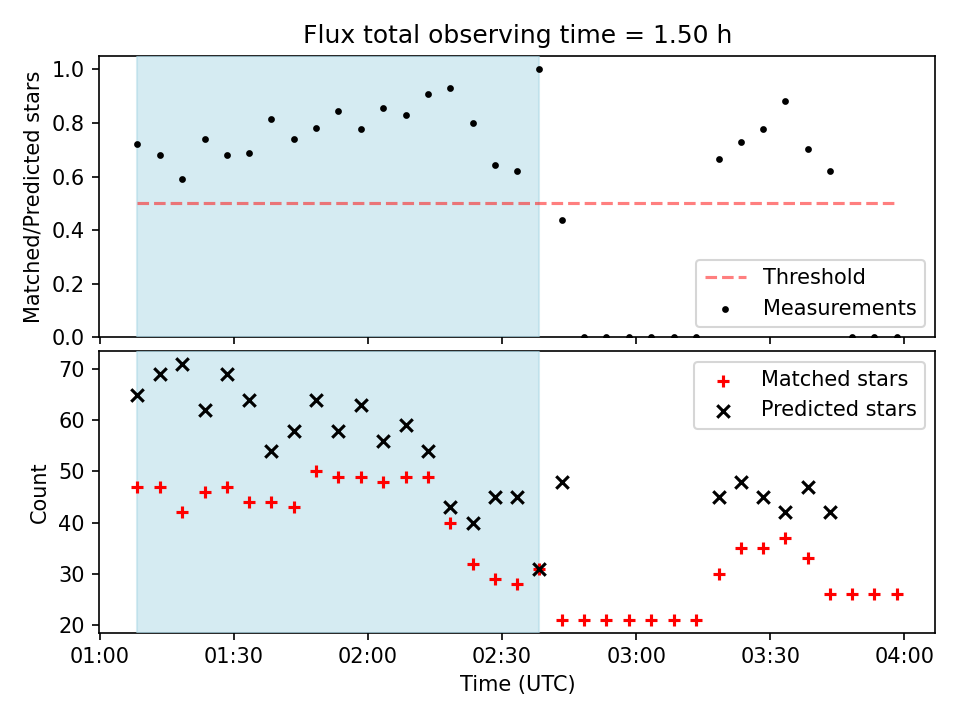 Flux total observing time = 1.50 h

Matched/Predicted stars

1.0
0.8
0.6
0.4
0.2
0.0

Threshold
Measurements

Count

70
60
50
40
30
20

Matched stars
Predicted stars

01:00 01:30 02:00 02:30 03:00 03:30 04:00

Time (UTC)